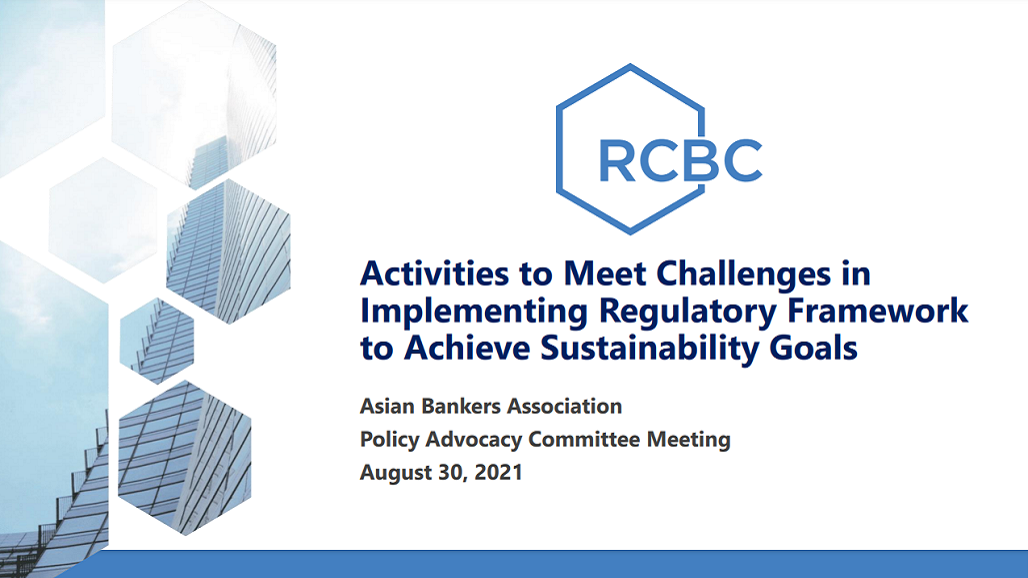 RCBC

Activities to Meet Challenges in Implementing Regulatory Framework to Achieve Sustainability Goals

Asian Bankers Association
Policy Advocacy Committee Meeting
August 30, 2021